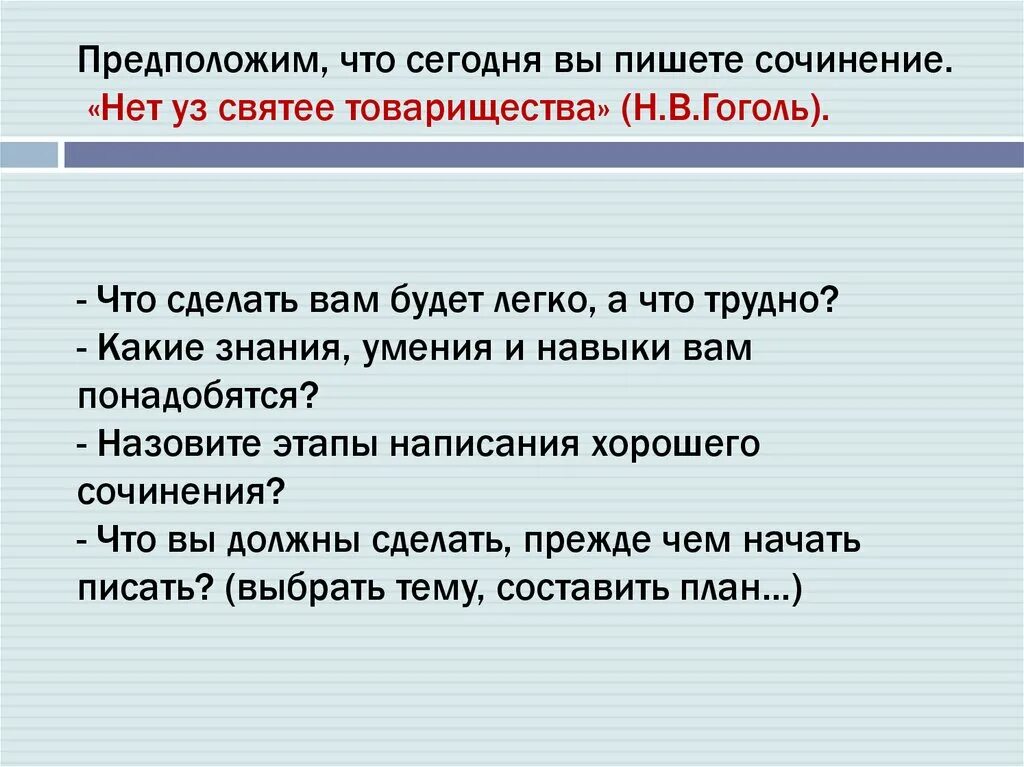 Предположим, что сегодня вы пишете сочинение.
«Нет уз святее товарищества» (Н.В.Гоголь).

- Что сделать вам будет легко, а что трудно?
- Какие знания, умения и навыки вам понадобятся?
- Назовите этапы написания хорошего сочинения?
- Что вы должны сделать, прежде чем начать писать? (выбрать тему, составить план...)